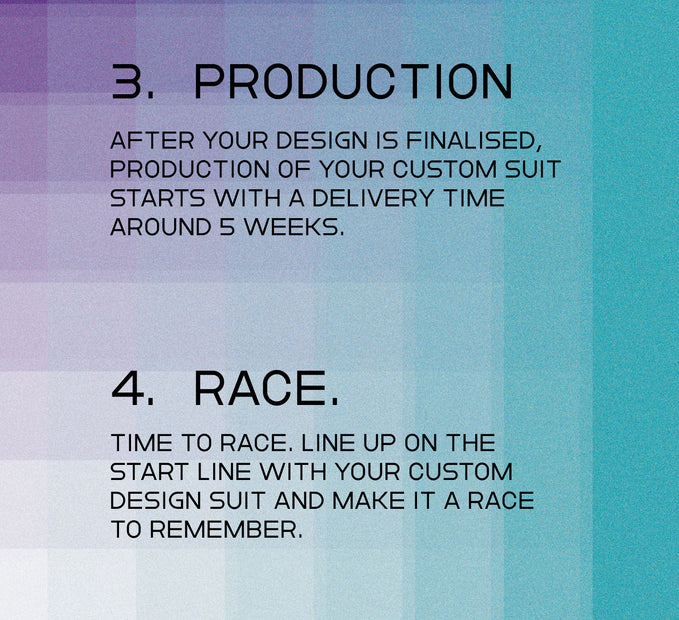 3. PRODUCTION

AFTER YOUR DESIGN IS FINALISED, PRODUCTION OF YOUR CUSTOM SUIT STARTS WITH A DELIVERY TIME AROUND 5 WEEKS.

4. RACE.

TIME TO RACE. LINE UP ON THE START LINE WITH YOUR CUSTOM DESIGN SUIT AND MAKE IT A RACE TO REMEMBER.